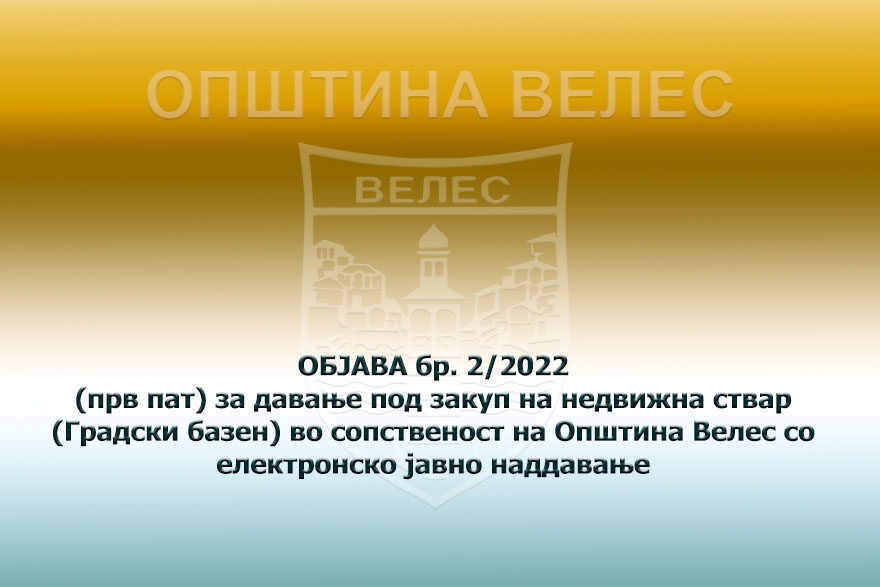 ОПШТИНА ВЕЛЕС

ВЕЛЕС

ОБЈАВА бр. 2/2022
(прв пат) за давање под закуп на недвижна ствар (Градски базен) во сопственост на Општина Велес со електронско јавно наддавање